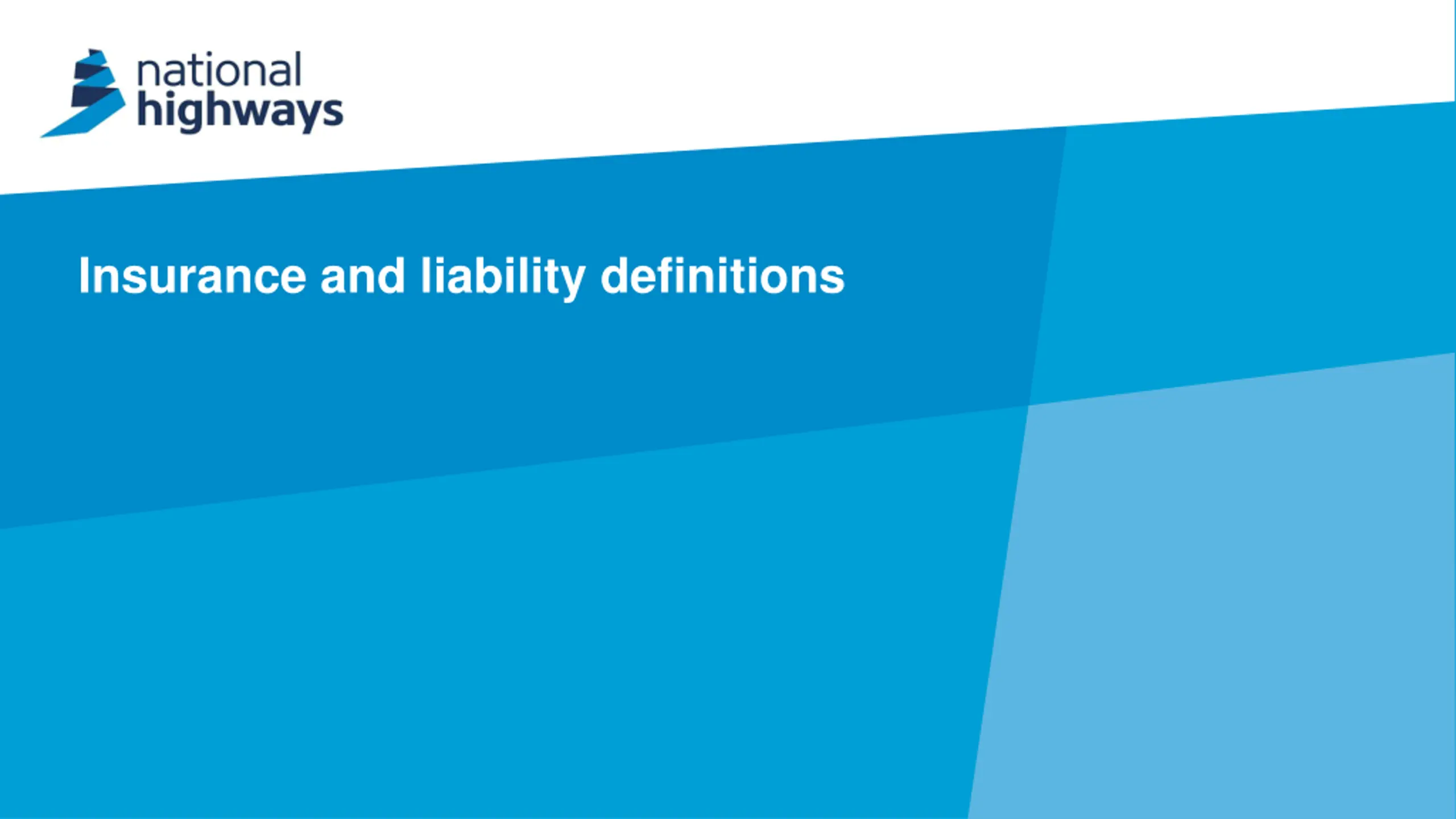 national highways

Insurance and liability definitions